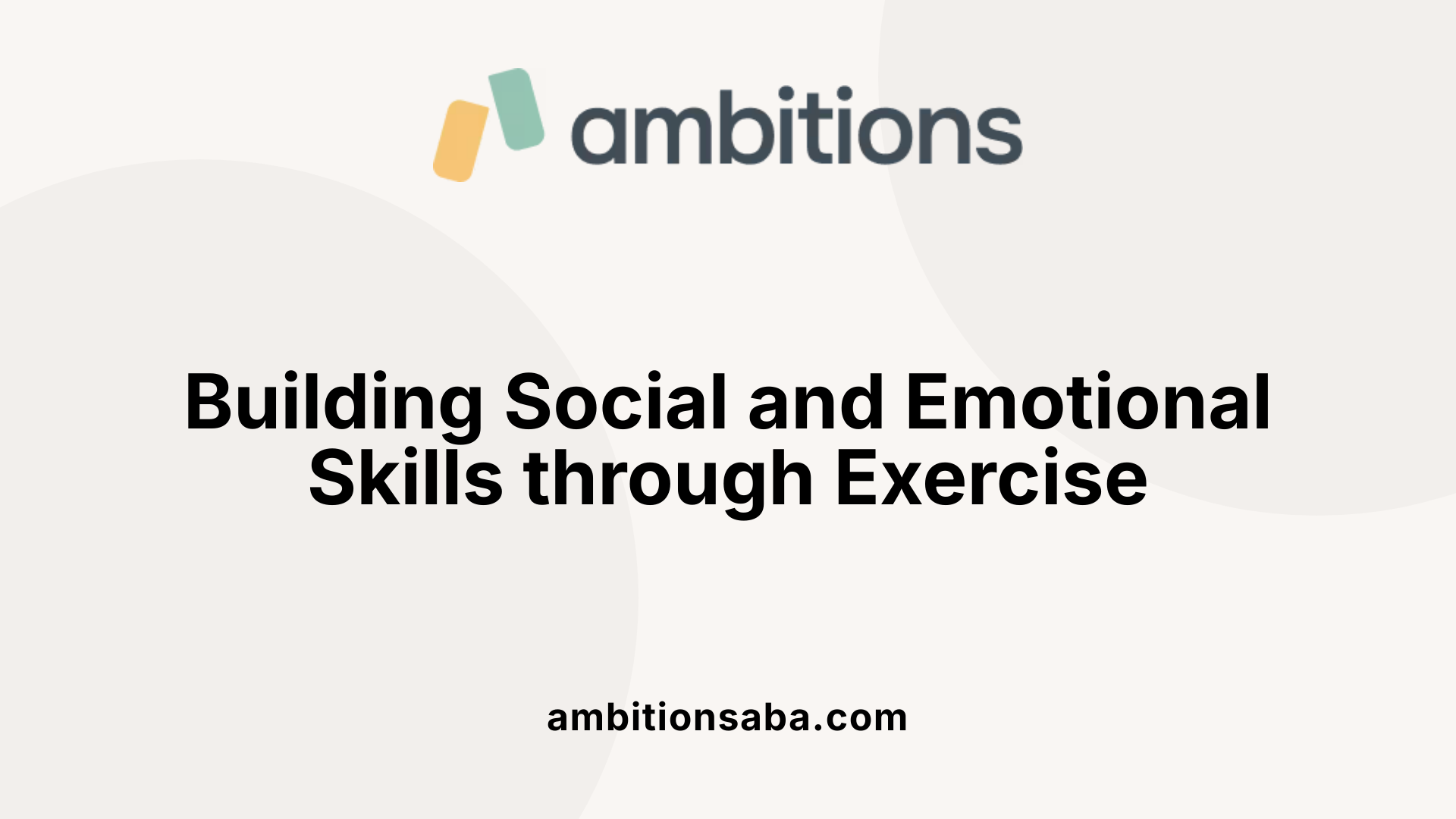 ambitions

Building Social and Emotional Skills through Exercise

ambitionsaba.com